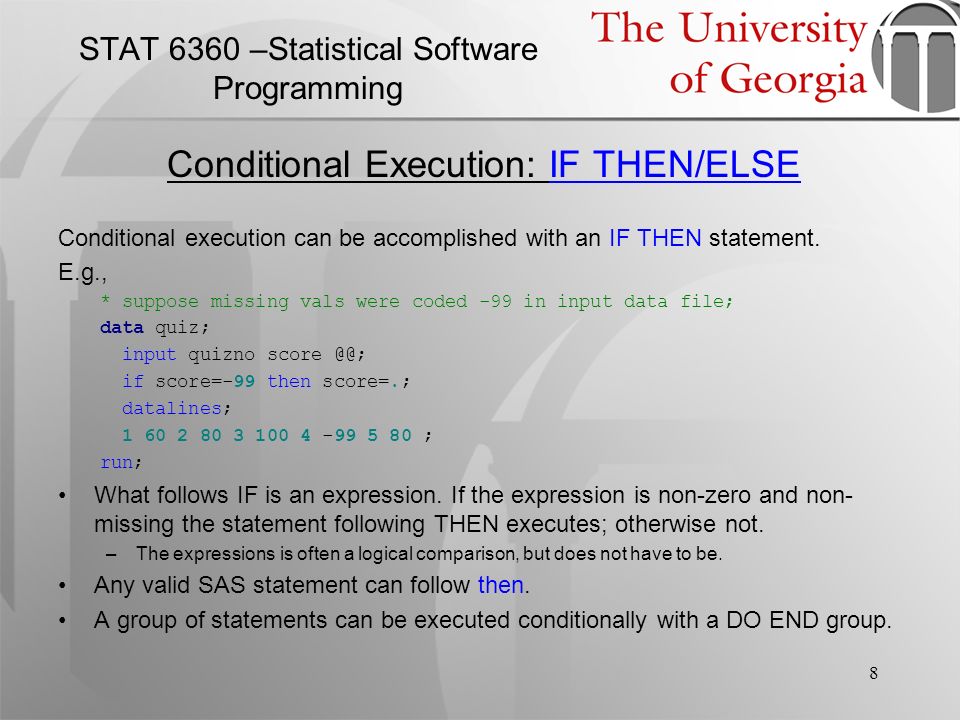 STAT 6360 –Statistical Software Programming

The University of Georgia

Conditional Execution: IF THEN/ELSE

Conditional execution can be accomplished with an IF THEN statement.

E.g.,

* suppose missing vals were coded -99 in input data file;
data quiz;
  input quizno score @@;
  if score=-99 then score=.;
  datalines;
  1 60 2 80 3 100 4 -99 5 80 ;
run;

• What follows IF is an expression. If the expression is non-zero and non-missing the statement following THEN executes; otherwise not.
  – The expressions is often a logical comparison, but does not have to be.
• Any valid SAS statement can follow then.
• A group of statements can be executed conditionally with a DO END group.

8